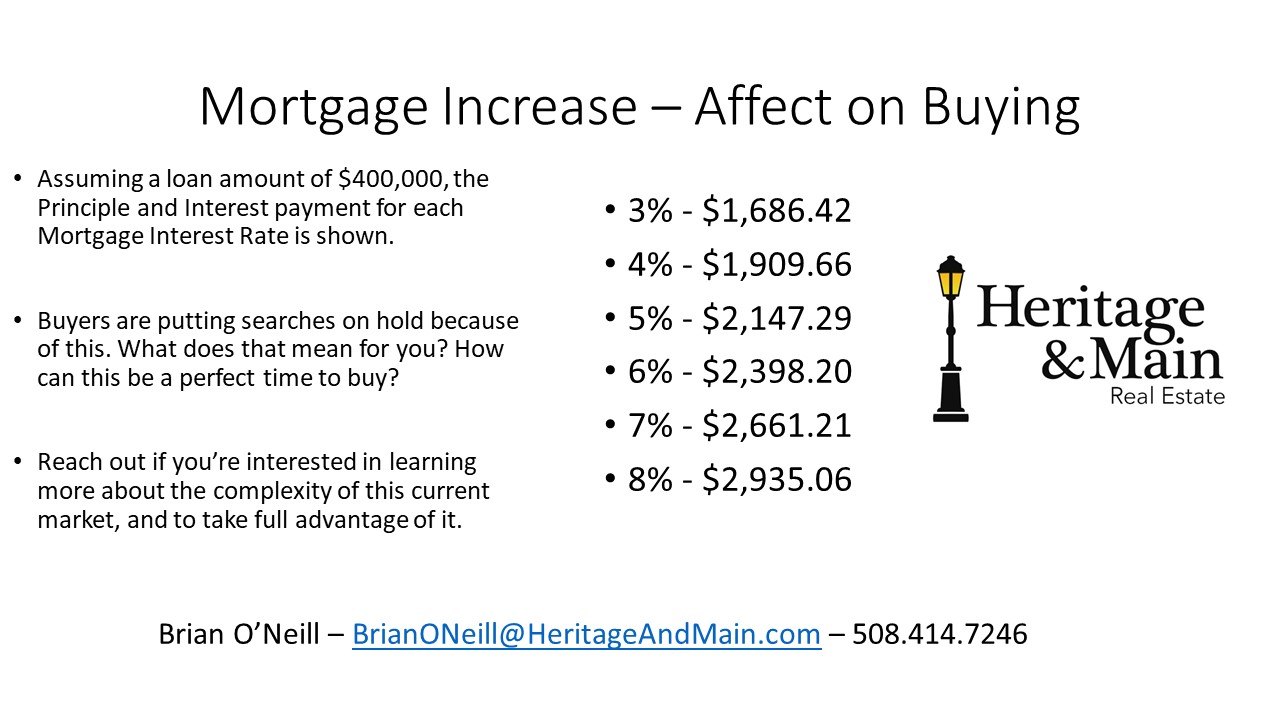 Mortgage Increase – Affect on Buying

• Assuming a loan amount of \$400,000, the Principle and Interest payment for each Mortgage Interest Rate is shown.

• Buyers are putting searches on hold because of this. What does that mean for you? How can this be a perfect time to buy?

• Reach out if you're interested in learning more about the complexity of this current market, and to take full advantage of it.

• 3% - \$1,686.42
• 4% - \$1,909.66
• 5% - \$2,147.29
• 6% - \$2,398.20
• 7% - \$2,661.21
• 8% - \$2,935.06

Heritage & Main
Real Estate

Brian O'Neill – BrianONeill@HeritageAndMain.com – 508.414.7246